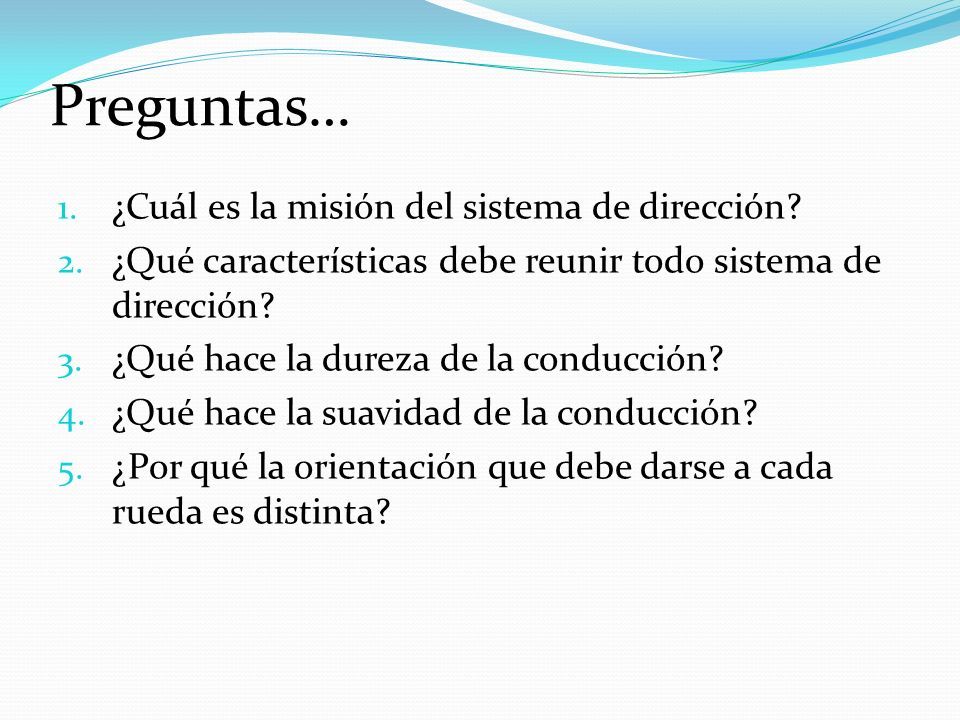 Preguntas…

1. ¿Cuál es la misión del sistema de dirección?
2. ¿Qué características debe reunir todo sistema de dirección?
3. ¿Qué hace la dureza de la conducción?
4. ¿Qué hace la suavidad de la conducción?
5. ¿Por qué la orientación que debe darse a cada rueda es distinta?